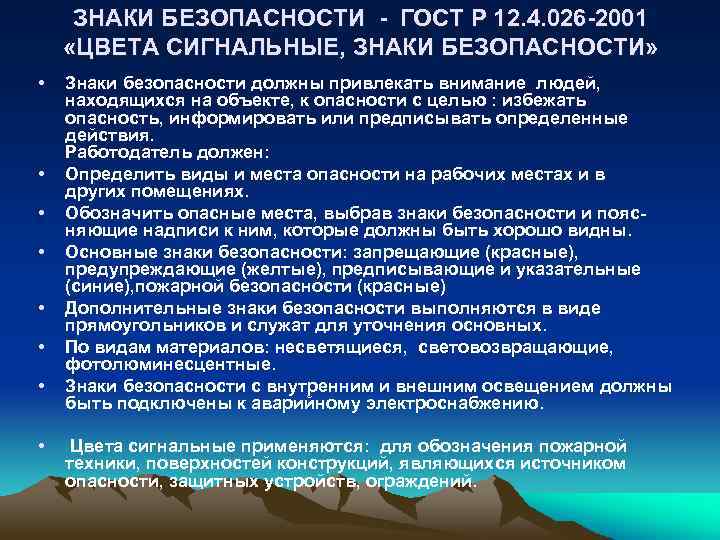 ЗНАКИ БЕЗОПАСНОСТИ - ГОСТ Р 12.4.026-2001 «ЦВЕТА СИГНАЛЬНЫЕ, ЗНАКИ БЕЗОПАСНОСТИ»

• Знаки безопасности должны привлекать внимание людей, находящихся на объекте, к опасности с целью : избежать опасность, информировать или предписывать определенные действия.
Работодатель должен:

• Определить виды и места опасности на рабочих местах и в других помещениях.

• Обозначить опасные места, выбрав знаки безопасности и поясняющие надписи к ним, которые должны быть хорошо видны.

• Основные знаки безопасности: запрещающие (красные), предупреждающие (желтые), предписывающие и указательные (синие),пожарной безопасности (красные)

• Дополнительные знаки безопасности выполняются в виде прямоугольников и служат для уточнения основных.

• По видам материалов: несветящиеся, световозвращающие, фотолюминесцентные.

• Знаки безопасности с внутренним и внешним освещением должны быть подключены к аварийному электроснабжению.

• Цвета сигнальные применяются: для обозначения пожарной техники, поверхностей конструкций, являющихся источником опасности, защитных устройств, ограждений.